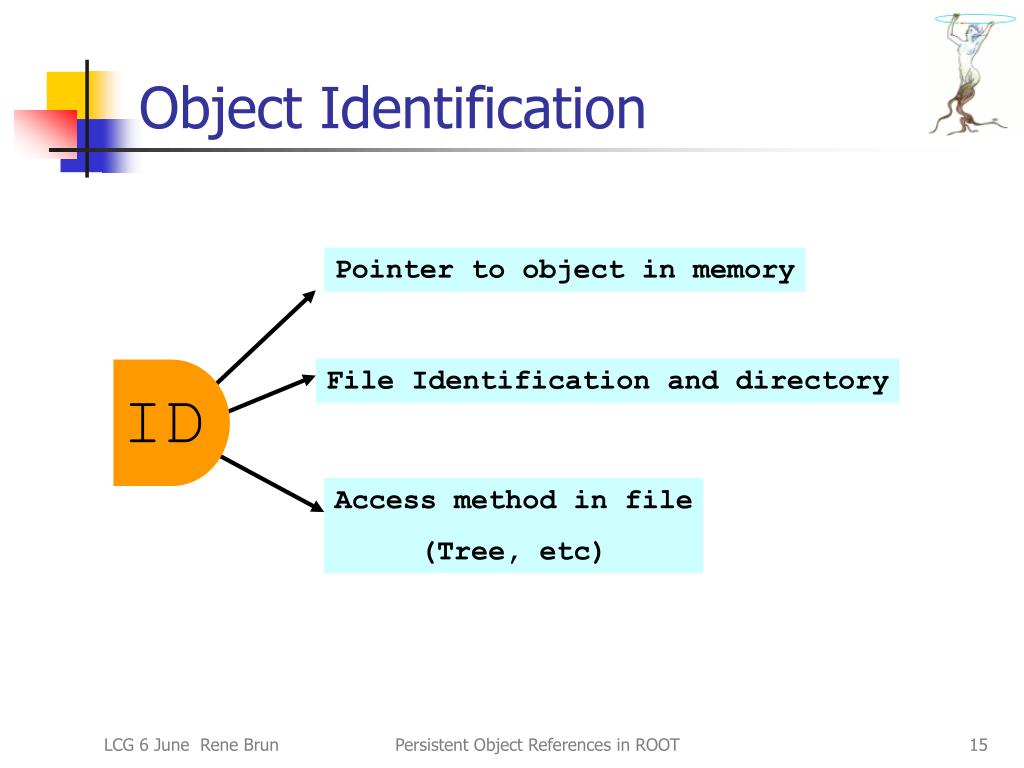 Object Identification

ID

Pointer to object in memory

File Identification and directory

Access method in file

(Tree, etc)

LCG 6 June Rene Brun

Persistent Object References in ROOT

15